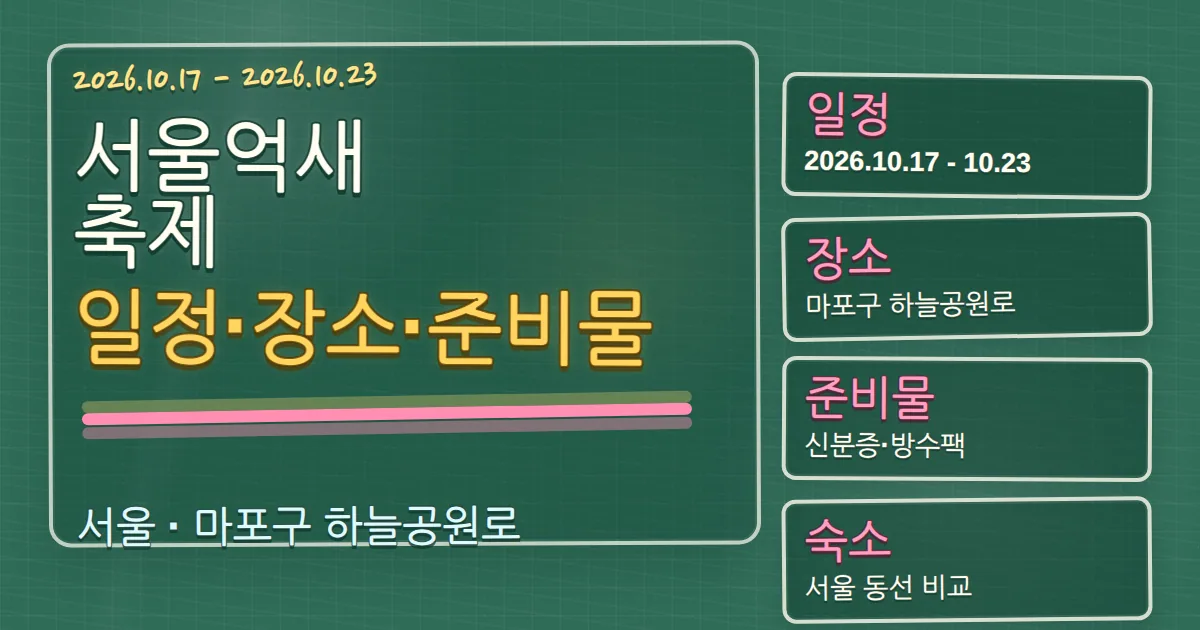 2026.10.17 - 2026.10.23

서울억새
축제

일정·장소·준비물

서울 · 마포구 하늘공원로

일정
2026.10.17 - 10.23

장소
마포구 하늘공원로

준비물
신분증·방수팩

숙소
서울 동선 비교